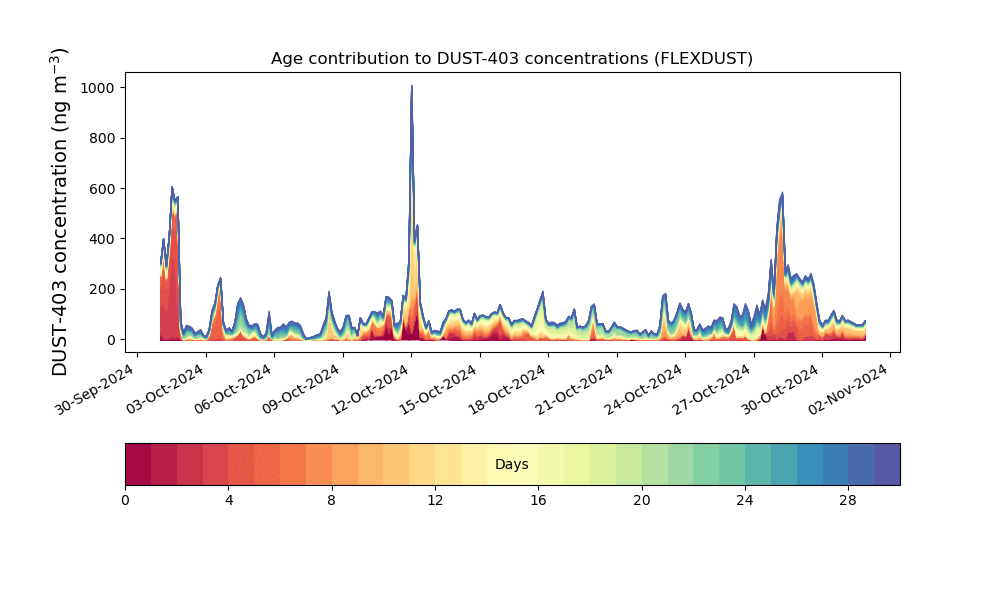 Age contribution to DUST-403 concentrations (FLEXDUST)

DUST-403 concentration (ng m$^{-3}$)

1000
800
600
400
200
0

30-Sep-2024
03-Oct-2024
06-Oct-2024
09-Oct-2024
12-Oct-2024
15-Oct-2024
18-Oct-2024
21-Oct-2024
24-Oct-2024
27-Oct-2024
30-Oct-2024
02-Nov-2024

Days

0
4
8
12
16
20
24
28